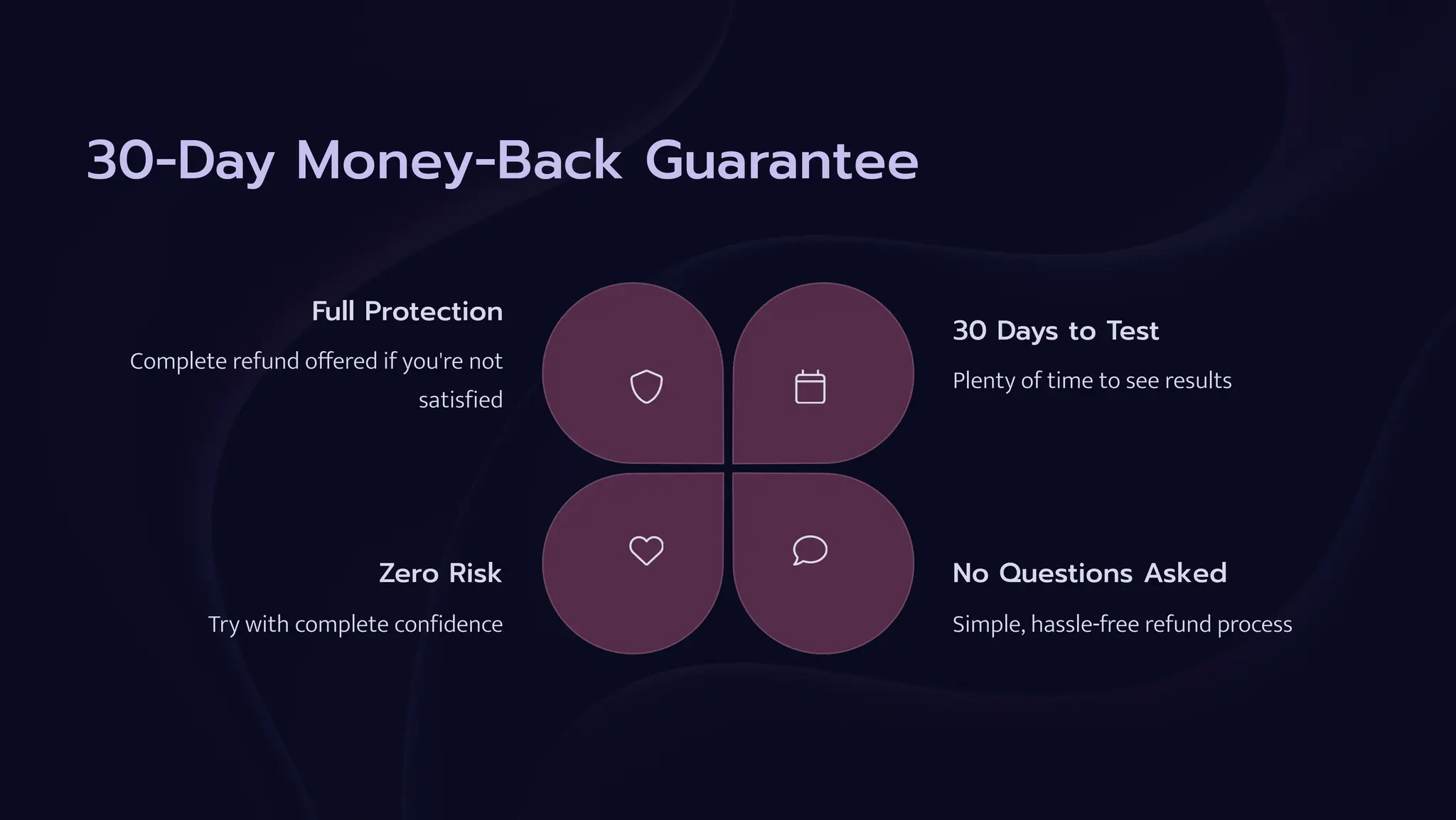 30-Day Money-Back Guarantee

Full Protection

Complete refund offered if you're not satisfied

30 Days to Test

Plenty of time to see results

Zero Risk

Try with complete confidence

No Questions Asked

Simple, hassle-free refund process